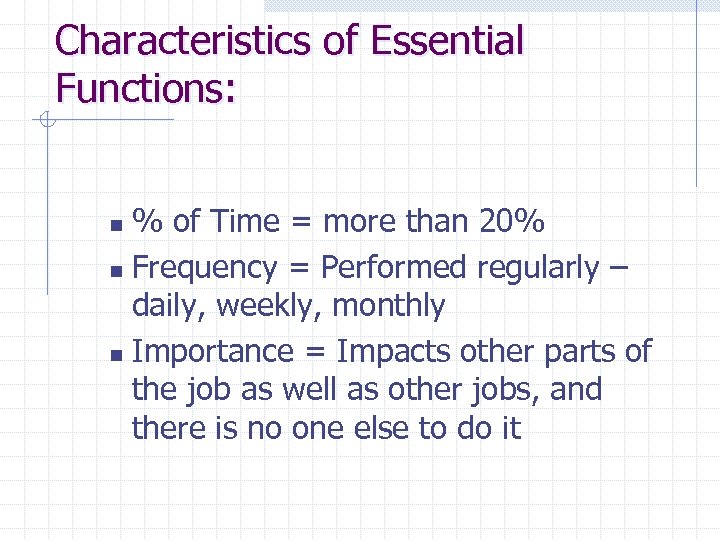 Characteristics of Essential Functions:

- % of Time = more than 20%
- Frequency = Performed regularly – daily, weekly, monthly
- Importance = Impacts other parts of the job as well as other jobs, and there is no one else to do it